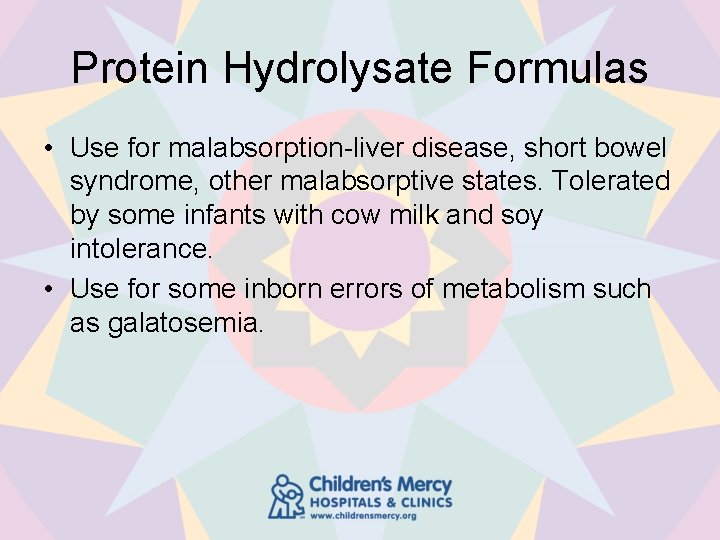 Protein Hydrolysate Formulas

• Use for malabsorption-liver disease, short bowel syndrome, other malabsorptive states. Tolerated by some infants with cow milk and soy intolerance.
• Use for some inborn errors of metabolism such as galatosemia.

Children's Mercy
HOSPITALS & CLINICS
www.childrensmercy.org